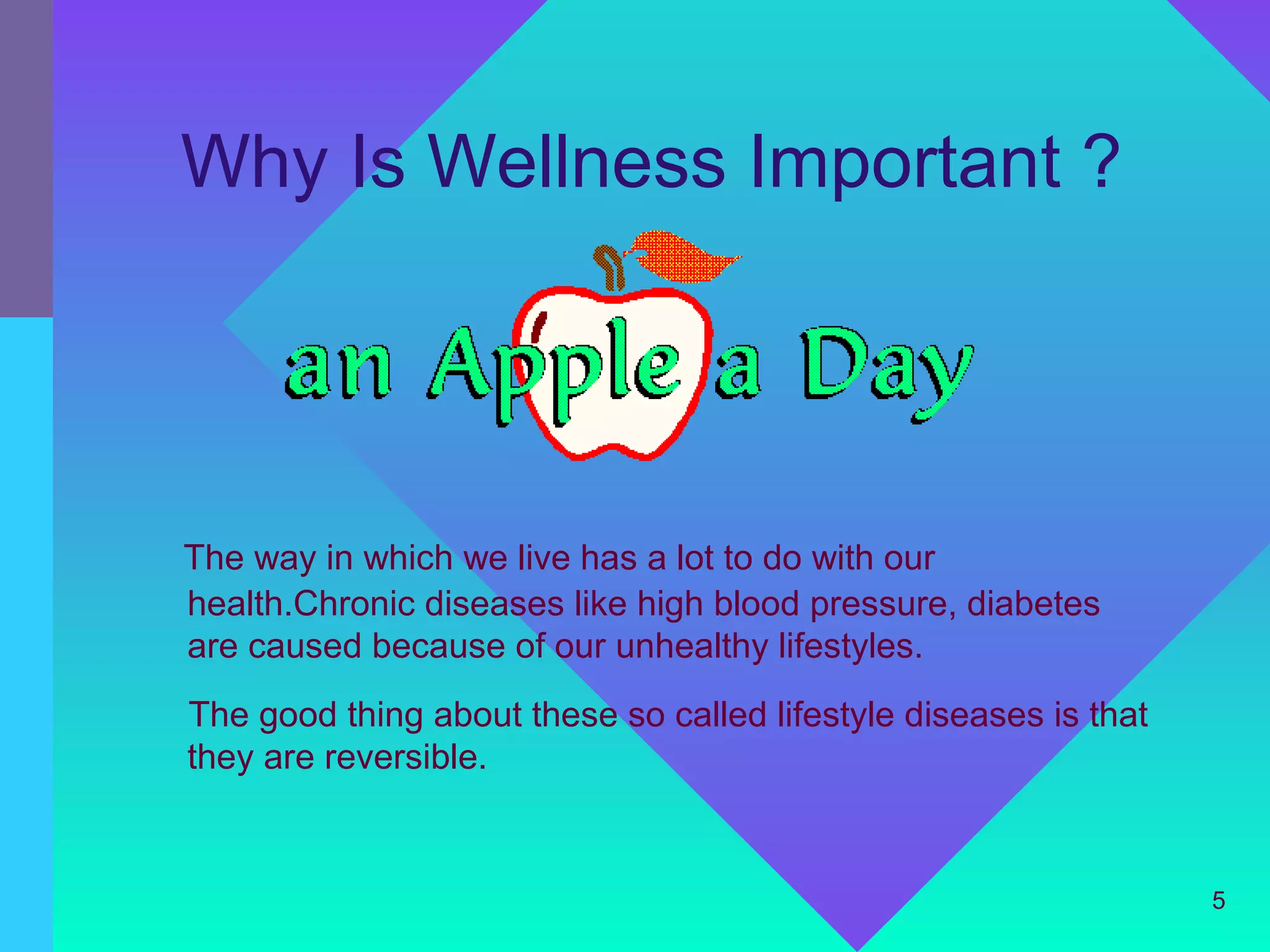 Why Is Wellness Important ?

an Apple a Day

The way in which we live has a lot to do with our health.Chronic diseases like high blood pressure, diabetes are caused because of our unhealthy lifestyles.

The good thing about these so called lifestyle diseases is that they are reversible.

5